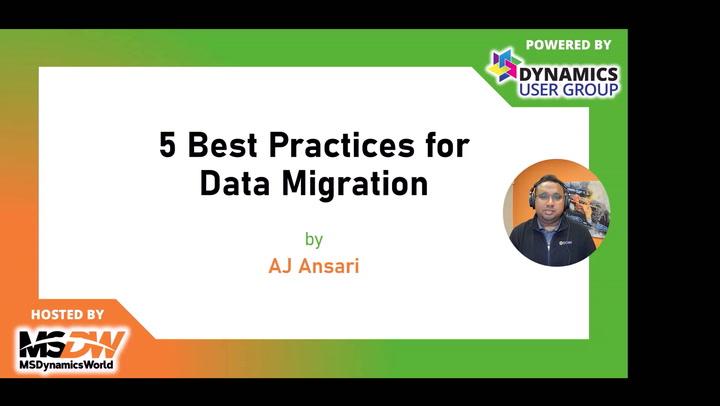 POWERED BY
DYNAMICS USER GROUP

5 Best Practices for Data Migration

by

AJ Ansari

HOSTED BY
MSDW
MSDynamicsWorld